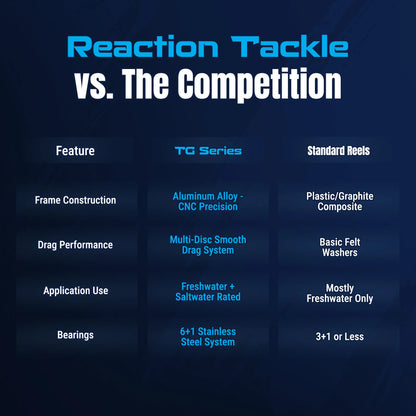 Reaction Tackle
vs. The Competition

| Feature | TG Series | Standard Reels |
|---|---|---|
| Frame Construction | Aluminum Alloy - CNC Precision | Plastic/Graphite Composite |
| Drag Performance | Multi-Disc Smooth Drag System | Basic Felt Washers |
| Application Use | Freshwater + Saltwater Rated | Mostly Freshwater Only |
| Bearings | 6+1 Stainless Steel System | 3+1 or Less |